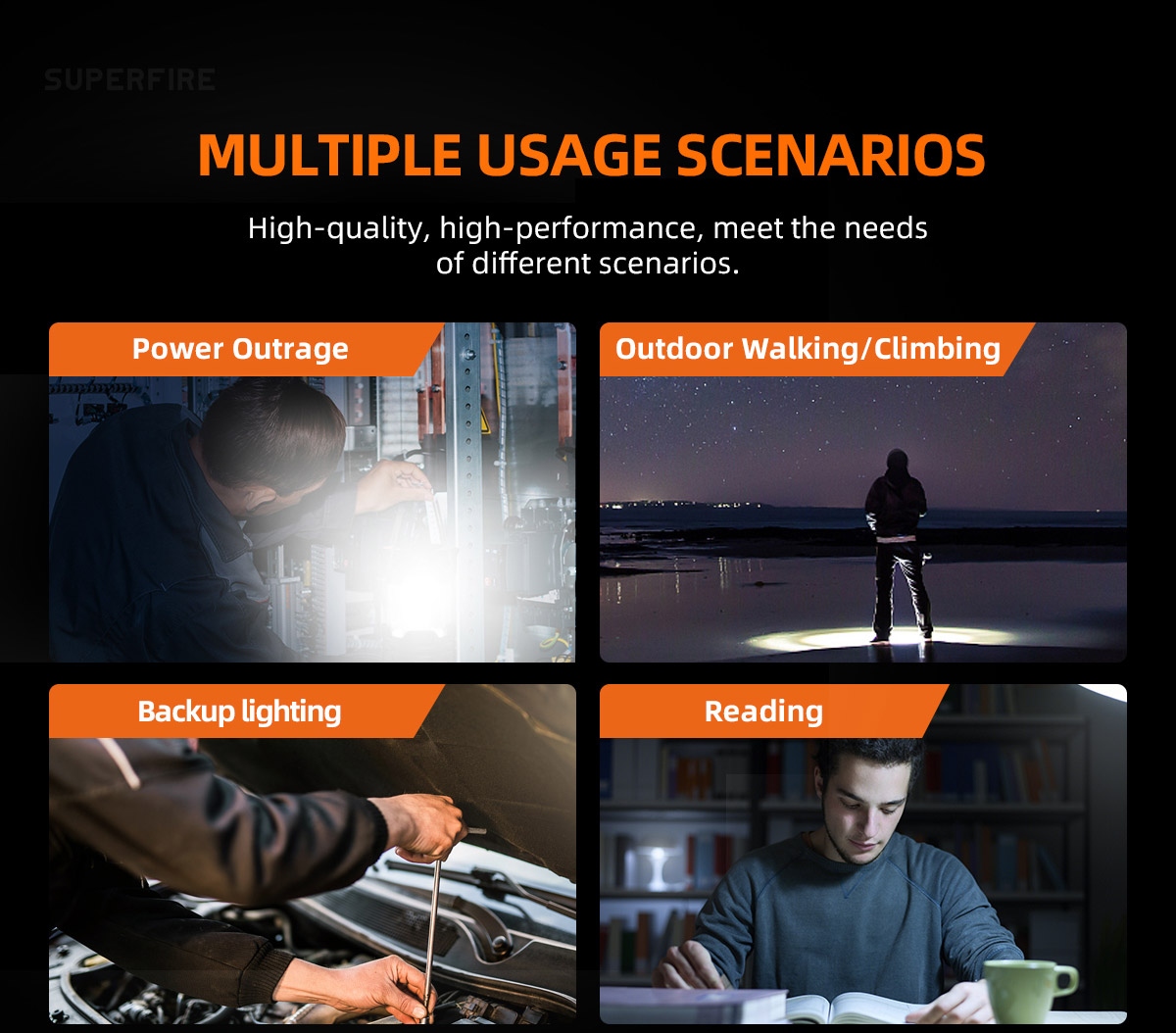 SUPERFIRE

MULTIPLE USAGE SCENARIOS

High-quality, high-performance, meet the needs of different scenarios.

Power Outrage

Outdoor Walking/Climbing

Backup lighting

Reading